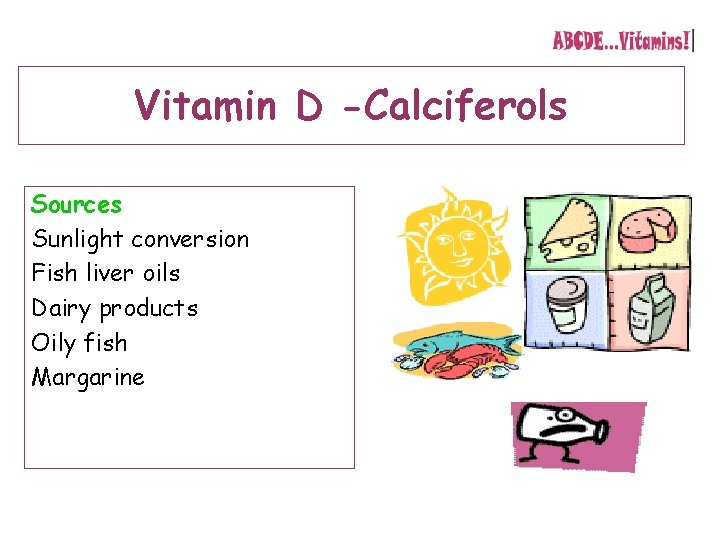 ABCDE...Vitamins!

Vitamin D -Calciferols

Sources
Sunlight conversion
Fish liver oils
Dairy products
Oily fish
Margarine